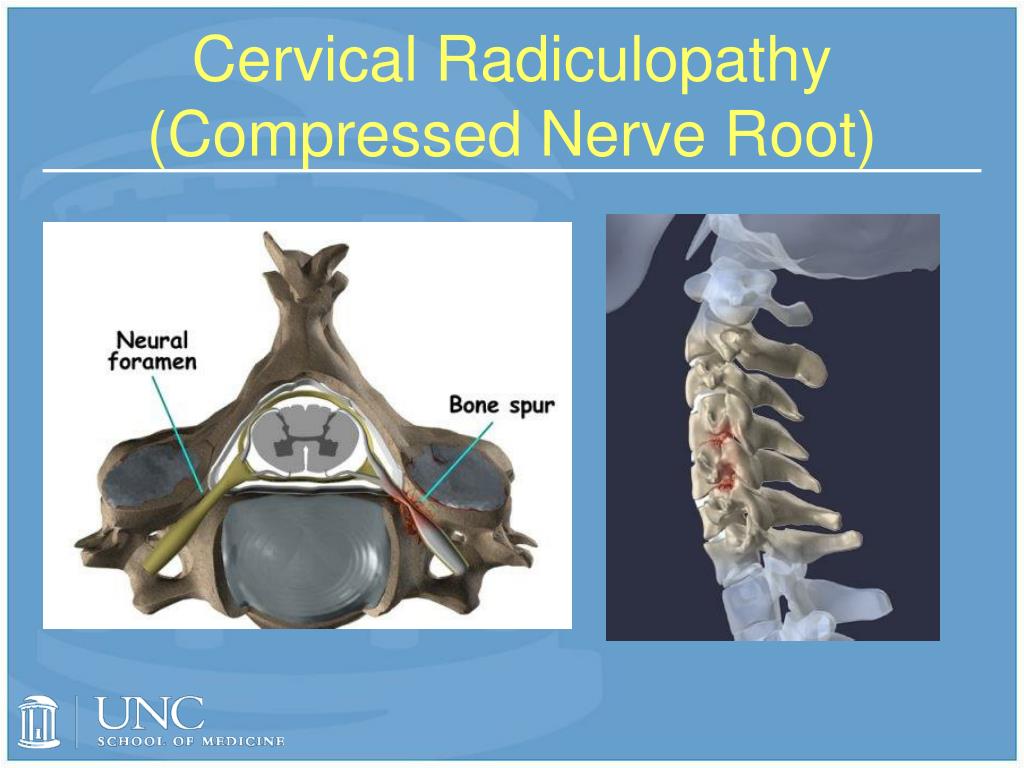 Cervical Radiculopathy (Compressed Nerve Root)

Neural foramen

Bone spur

UNC
SCHOOL OF MEDICINE